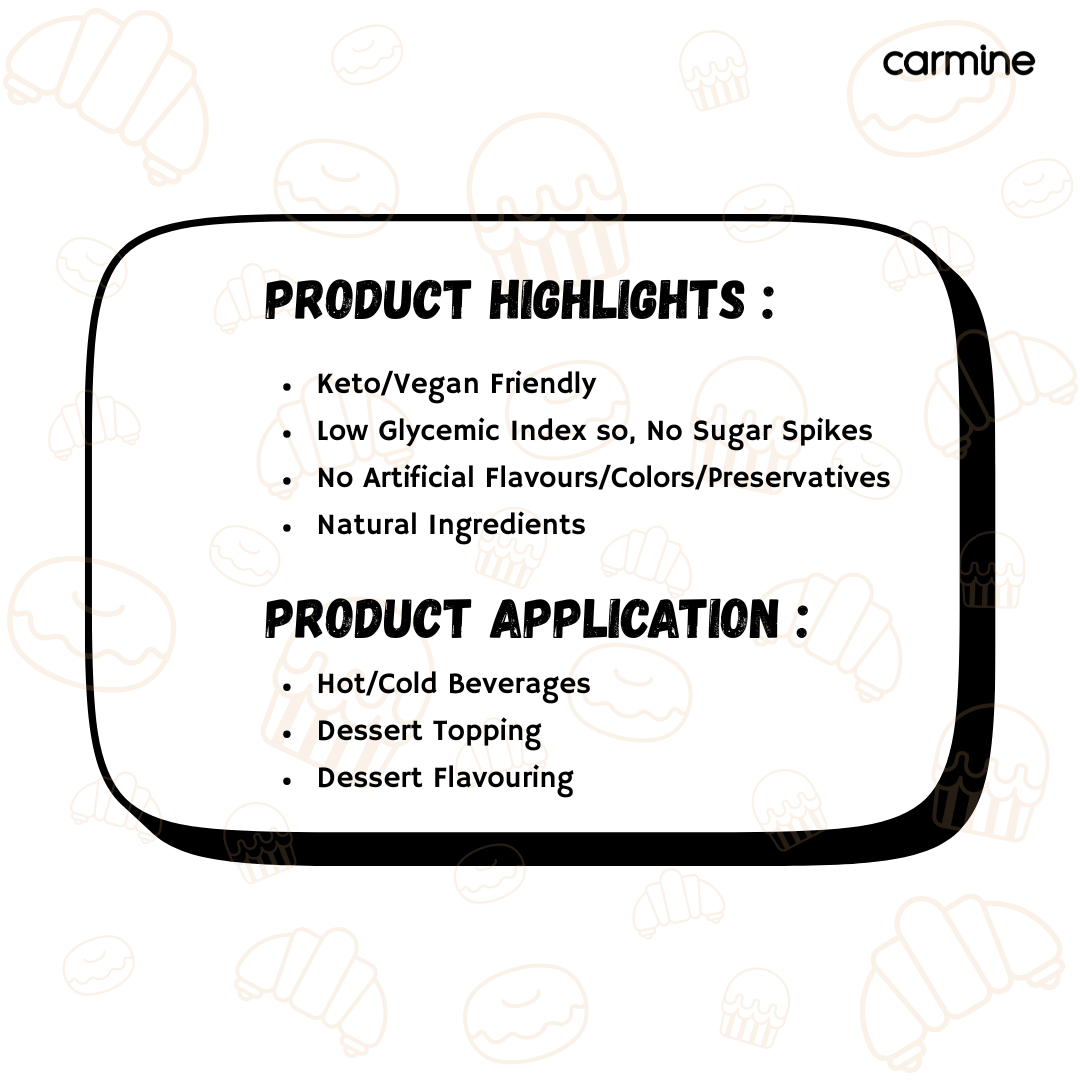 carmine

PRODUCT HIGHLIGHTS :

- Keto/Vegan Friendly
- Low Glycemic Index so, No Sugar Spikes
- No Artificial Flavours/Colors/Preservatives
- Natural Ingredients

PRODUCT APPLICATION :

- Hot/Cold Beverages
- Dessert Topping
- Dessert Flavouring